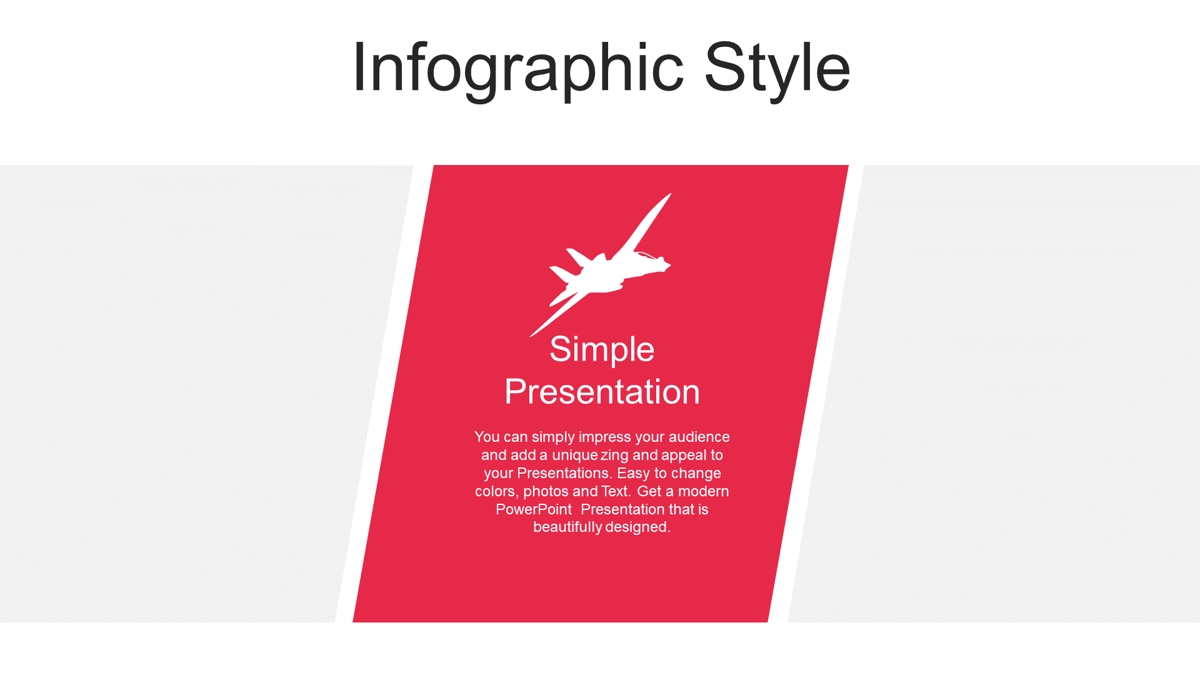 Infographic Style

Simple Presentation

You can simply impress your audience and add a unique zing and appeal to your Presentations. Easy to change colors, photos and Text. Get a modern PowerPoint Presentation that is beautifully designed.